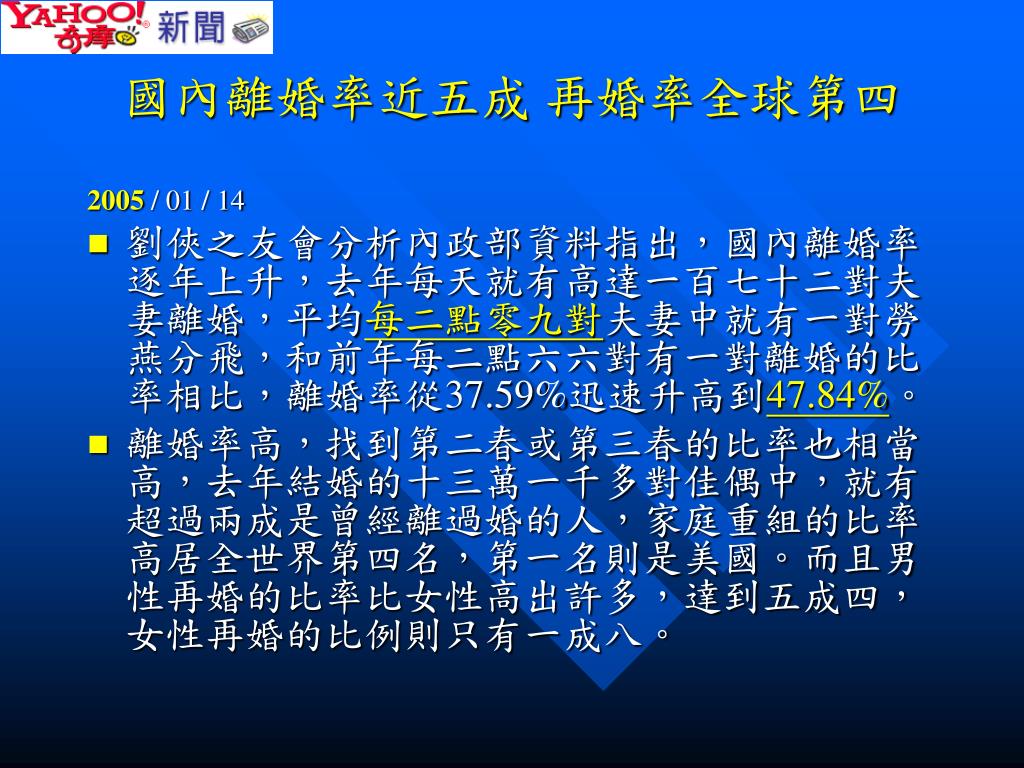 YAHOO! 奇摩 新聞

國內離婚率近五成 再婚率全球第四

2005 / 01 / 14

劉俠之友會分析內政部資料指出，國內離婚率逐年上升，去年每天就有高達一百七十二對夫妻離婚，平均每二點零九對夫妻中就有一對勞燕分飛，和前年每二點六六對有一對離婚的比率相比，離婚率從37.59%迅速升高到47.84%。

離婚率高，找到第二春或第三春的比率也相當高，去年結婚的十三萬一千多對佳偶中，就有超過兩成是曾經離過婚的人，家庭重組的比率高居全世界第四名，第一名則是美國。而且男性再婚的比率比女性高出許多，達到五成四，女性再婚的比例則只有一成八。